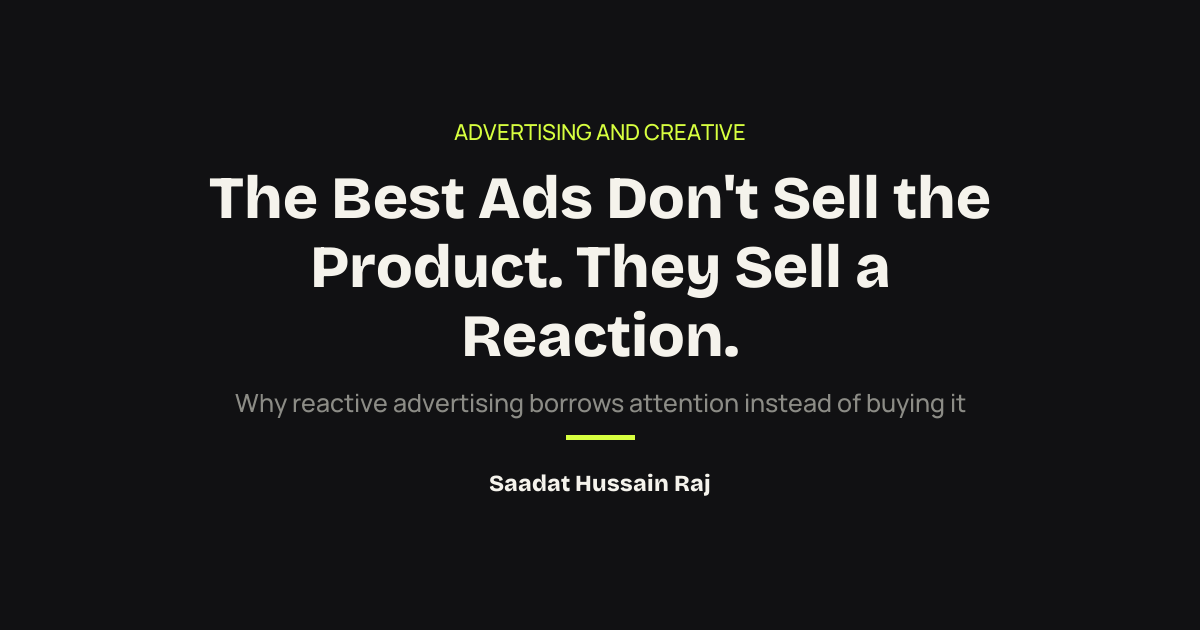 ADVERTISING AND CREATIVE

The Best Ads Don't Sell the Product. They Sell a Reaction.

Why reactive advertising borrows attention instead of buying it

Saadat Hussain Raj